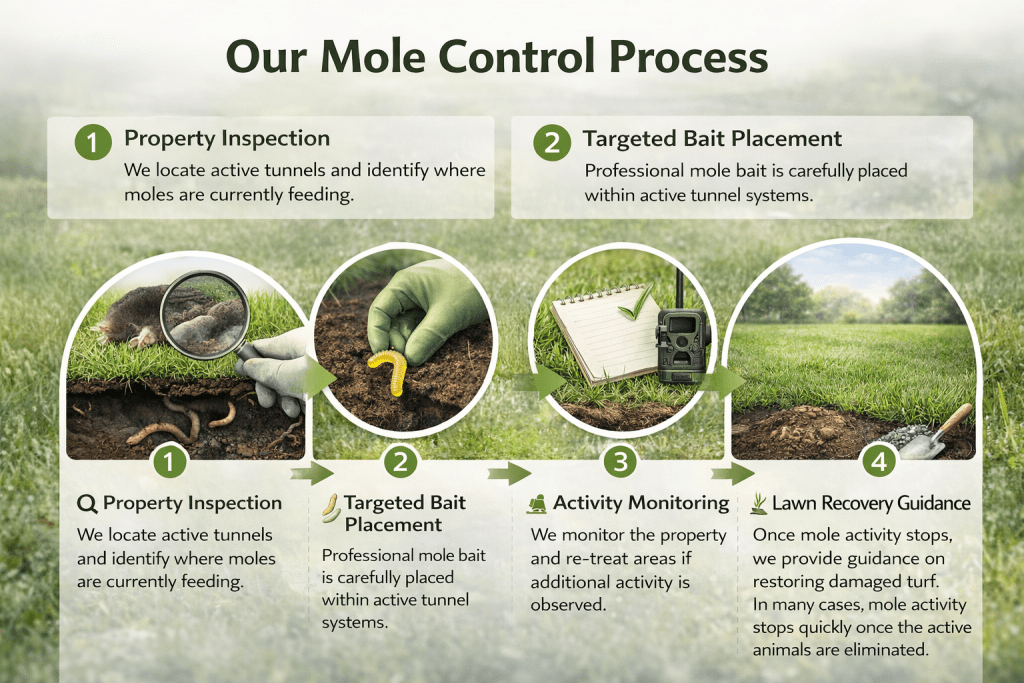 Our Mole Control Process

1 Property Inspection
We locate active tunnels and identify where moles are currently feeding.

2 Targeted Bait Placement
Professional mole bait is carefully placed within active tunnel systems.

1
Property Inspection
We locate active tunnels and identify where moles are currently feeding.

2
Targeted Bait Placement
Professional mole bait is carefully placed within active tunnel systems.

3
Activity Monitoring
We monitor the property and re-treat areas if additional activity is observed.

4
Lawn Recovery Guidance
Once mole activity stops, we provide guidance on restoring damaged turf. In many cases, mole activity stops quickly once the active animals are eliminated.